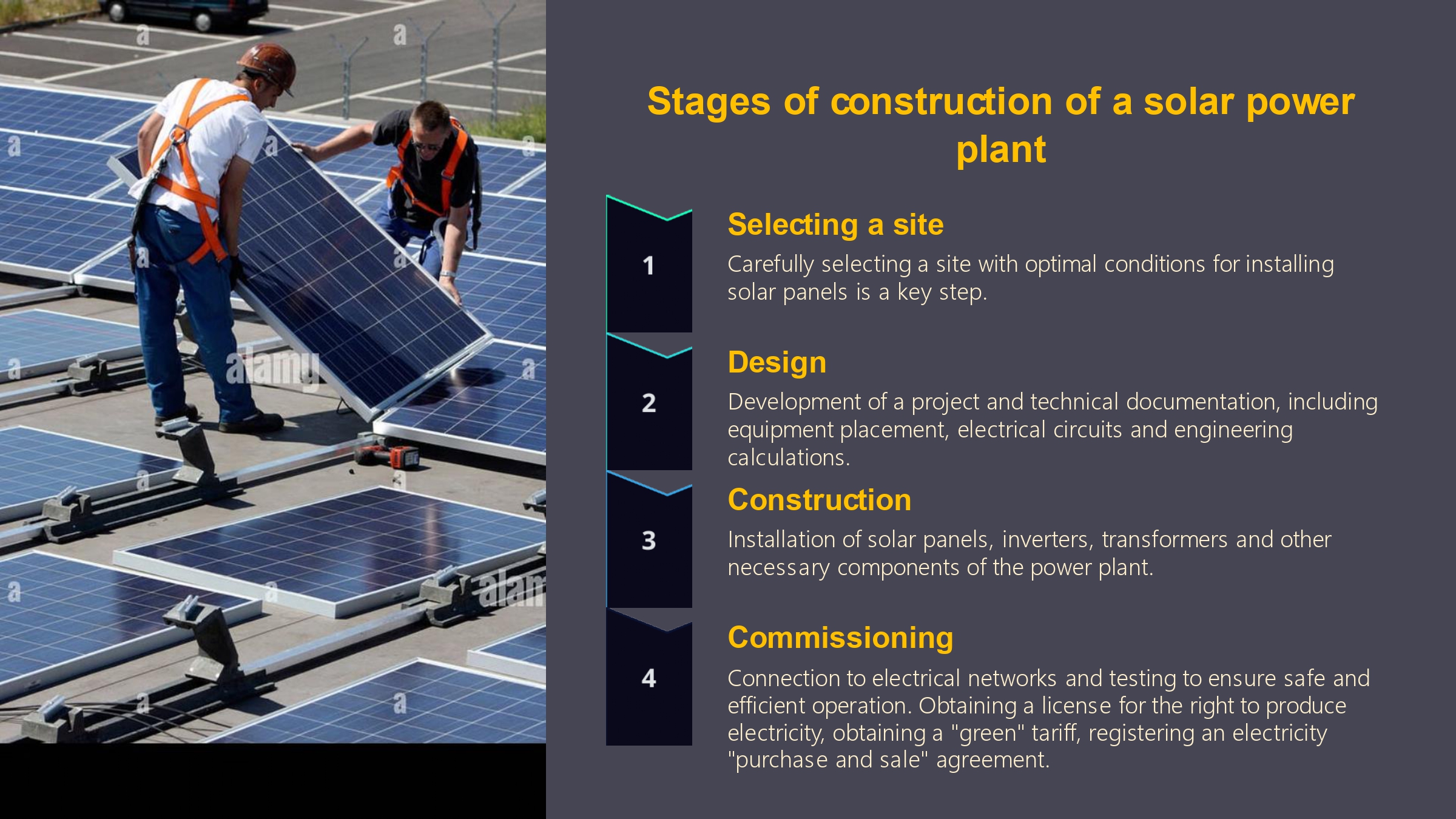 alamy

Stages of construction of a solar power plant

1

Selecting a site

Carefully selecting a site with optimal conditions for installing solar panels is a key step.

2

Design

Development of a project and technical documentation, including equipment placement, electrical circuits and engineering calculations.

3

Construction

Installation of solar panels, inverters, transformers and other necessary components of the power plant.

4

Commissioning

Connection to electrical networks and testing to ensure safe and efficient operation. Obtaining a license for the right to produce electricity, obtaining a "green" tariff, registering an electricity "purchase and sale" agreement.